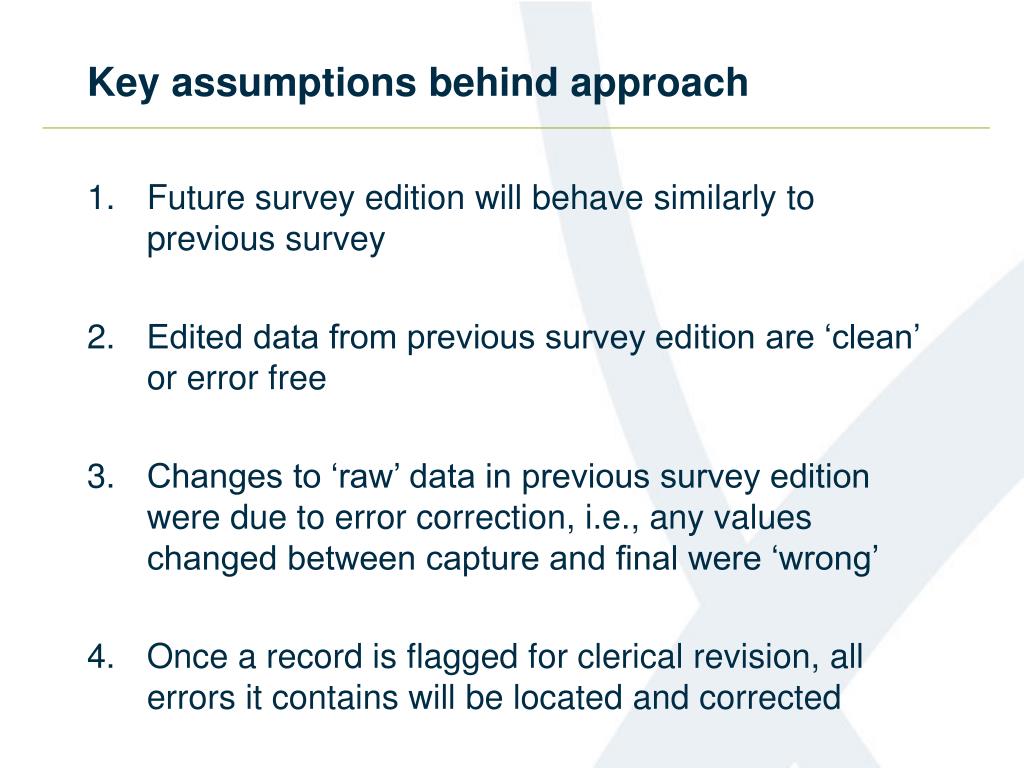 Key assumptions behind approach

1. Future survey edition will behave similarly to previous survey

2. Edited data from previous survey edition are ‘clean’ or error free

3. Changes to ‘raw’ data in previous survey edition were due to error correction, i.e., any values changed between capture and final were ‘wrong’

4. Once a record is flagged for clerical revision, all errors it contains will be located and corrected